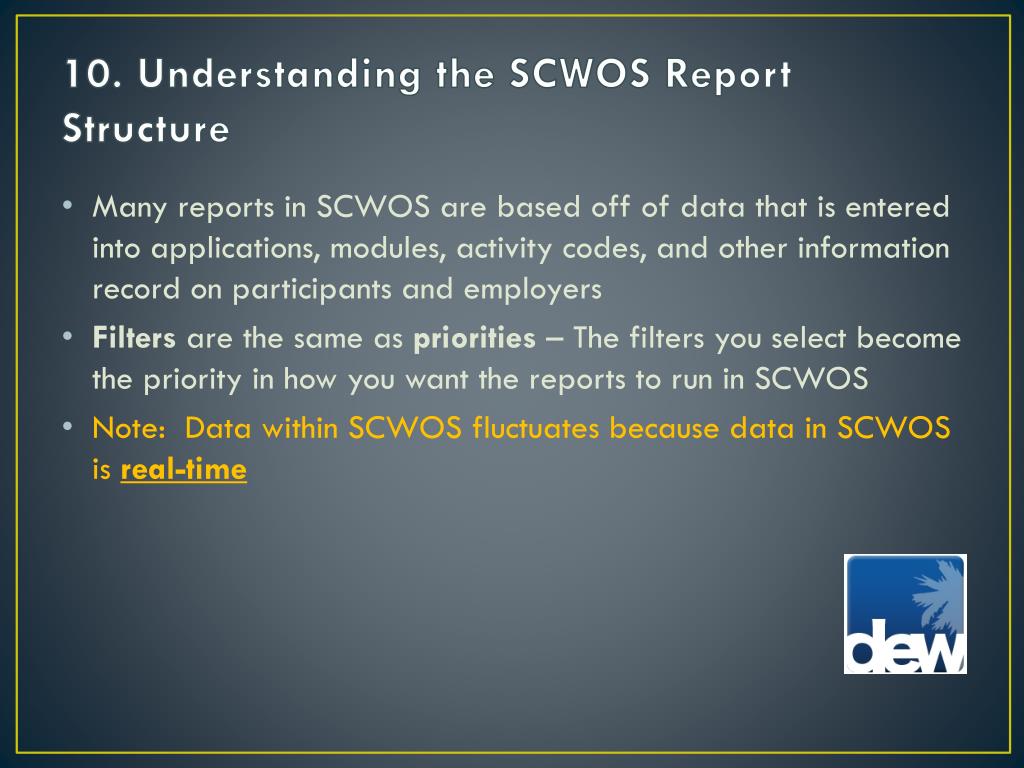 10. Understanding the SCWOS Report Structure

• Many reports in SCWOS are based off of data that is entered into applications, modules, activity codes, and other information record on participants and employers

• Filters are the same as priorities – The filters you select become the priority in how you want the reports to run in SCWOS

• Note: Data within SCWOS fluctuates because data in SCWOS is real-time

dew